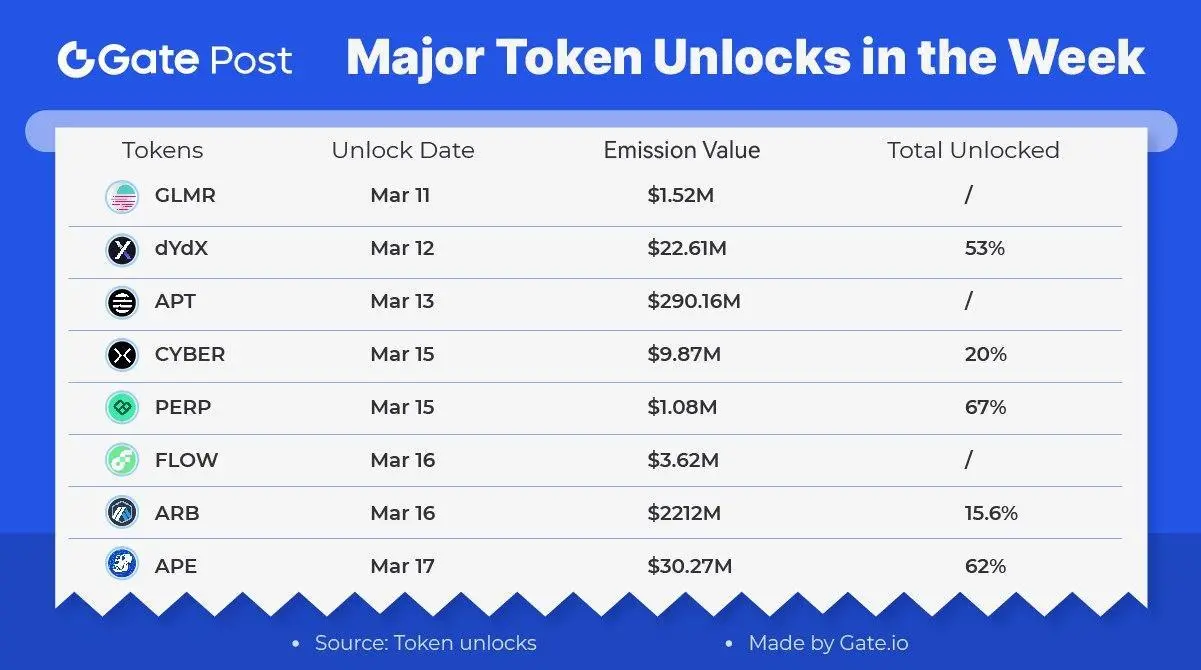 Gate Post

Major Token Unlocks in the Week

| Tokens | Unlock Date | Emission Value | Total Unlocked |
|---|---|---|---|
| GLMR | Mar 11 | \$1.52M | / |
| dYdX | Mar 12 | \$22.61M | 53% |
| APT | Mar 13 | \$290.16M | / |
| CYBER | Mar 15 | \$9.87M | 20% |
| PERP | Mar 15 | \$1.08M | 67% |
| FLOW | Mar 16 | \$3.62M | / |
| ARB | Mar 16 | \$2212M | 15.6% |
| APE | Mar 17 | \$30.27M | 62% |

• Source: Token unlocks

• Made by Gate.io